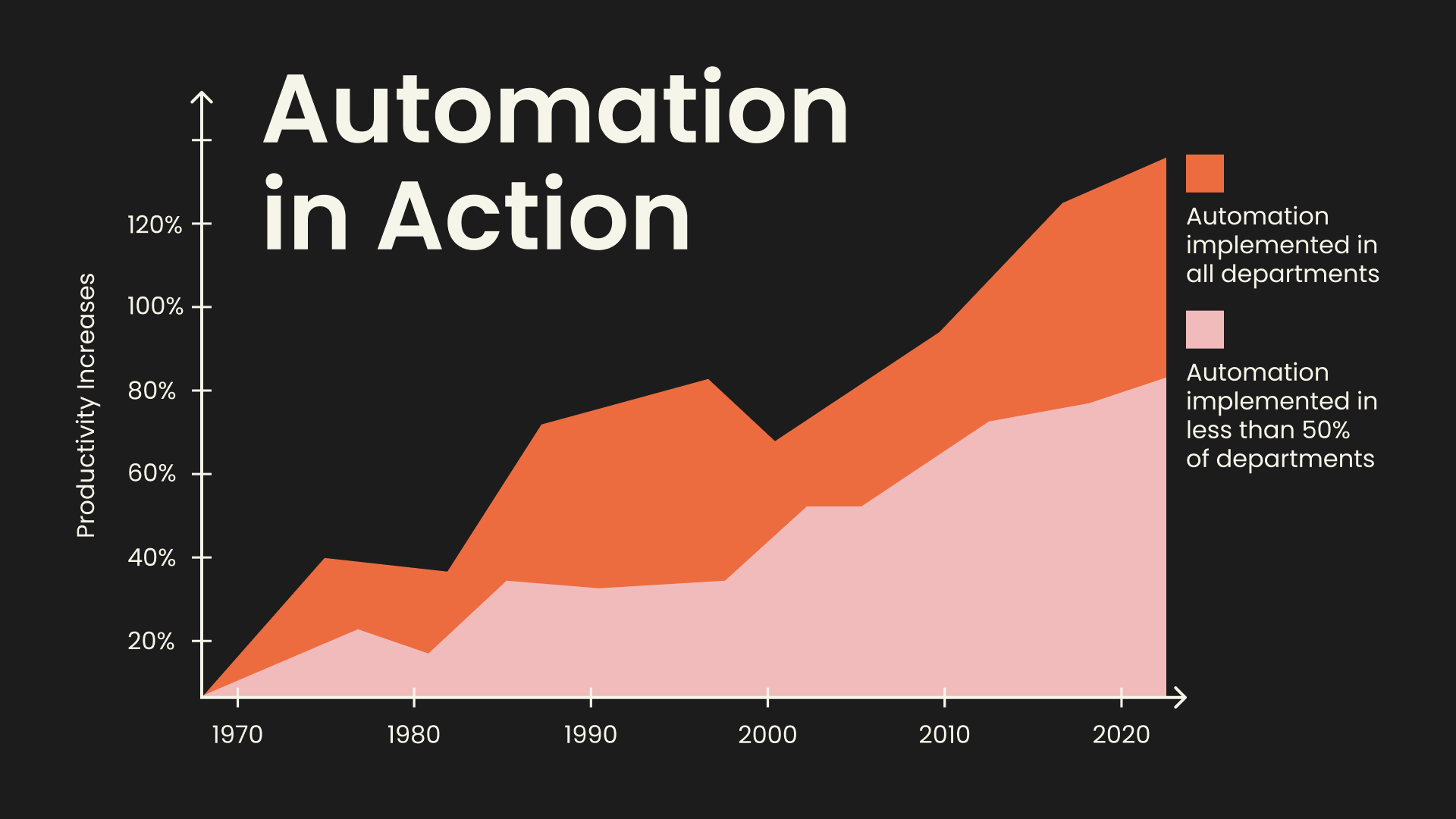 Automation in Action

Productivity Increases

120%
100%
80%
60%
40%
20%

1970
1980
1990
2000
2010
2020

Automation implemented in all departments

Automation implemented in less than 50% of departments